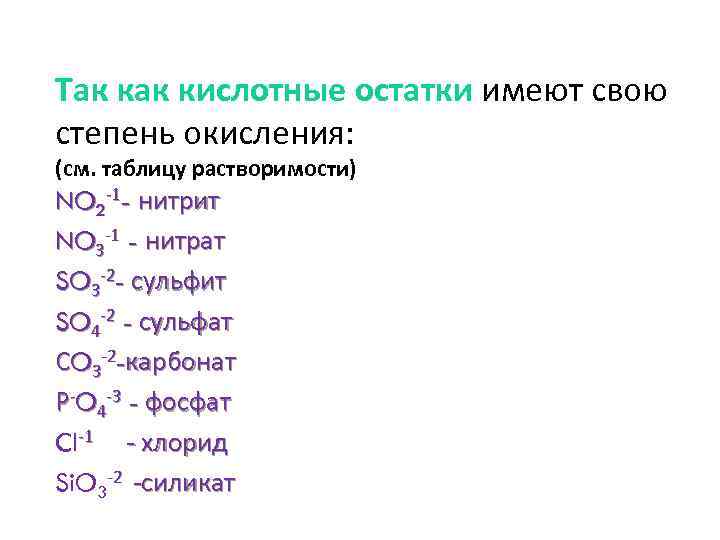 Так как кислотные остатки имеют свою степень окисления:
(см. таблицу растворимости)
$NO_2^{-1}$- нитрит
$NO_3^{-1}$ - нитрат
$SO_3^{-2}$- сульфит
$SO_4^{-2}$ - сульфат
$CO_3^{-2}$-карбонат
$P^{-}O_4^{-3}$ - фосфат
$Cl^{-1}$ - хлорид
$SiO_3^{-2}$ -силикат